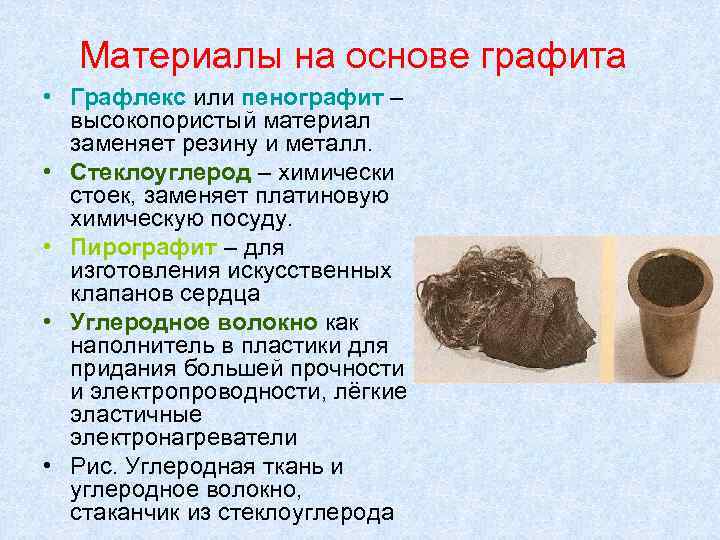 Материалы на основе графита

• Графлекс или пенографит – высокопористый материал заменяет резину и металл.
• Стеклоуглерод – химически стоек, заменяет платиновую химическую посуду.
• Пирографит – для изготовления искусственных клапанов сердца
• Углеродное волокно как наполнитель в пластики для придания большей прочности и электропроводности, лёгкие эластичные электронагреватели
• Рис. Углеродная ткань и углеродное волокно, стаканчик из стеклоуглерода